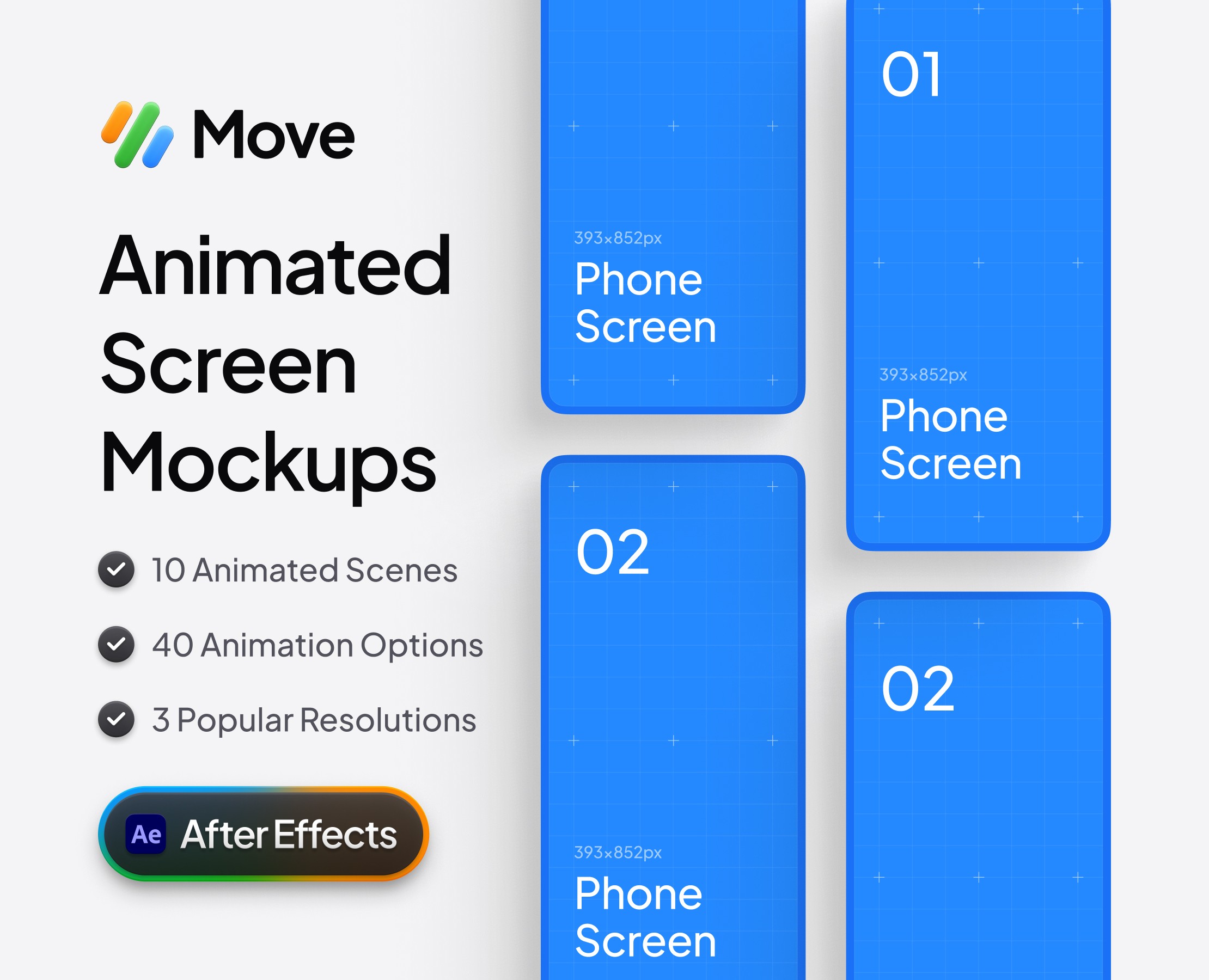 Move

Animated Screen Mockups

10 Animated Scenes

40 Animation Options

3 Popular Resolutions

Ae After Effects

393×852px
Phone Screen

02

393×852px
Phone Screen

01

393×852px
Phone Screen

02